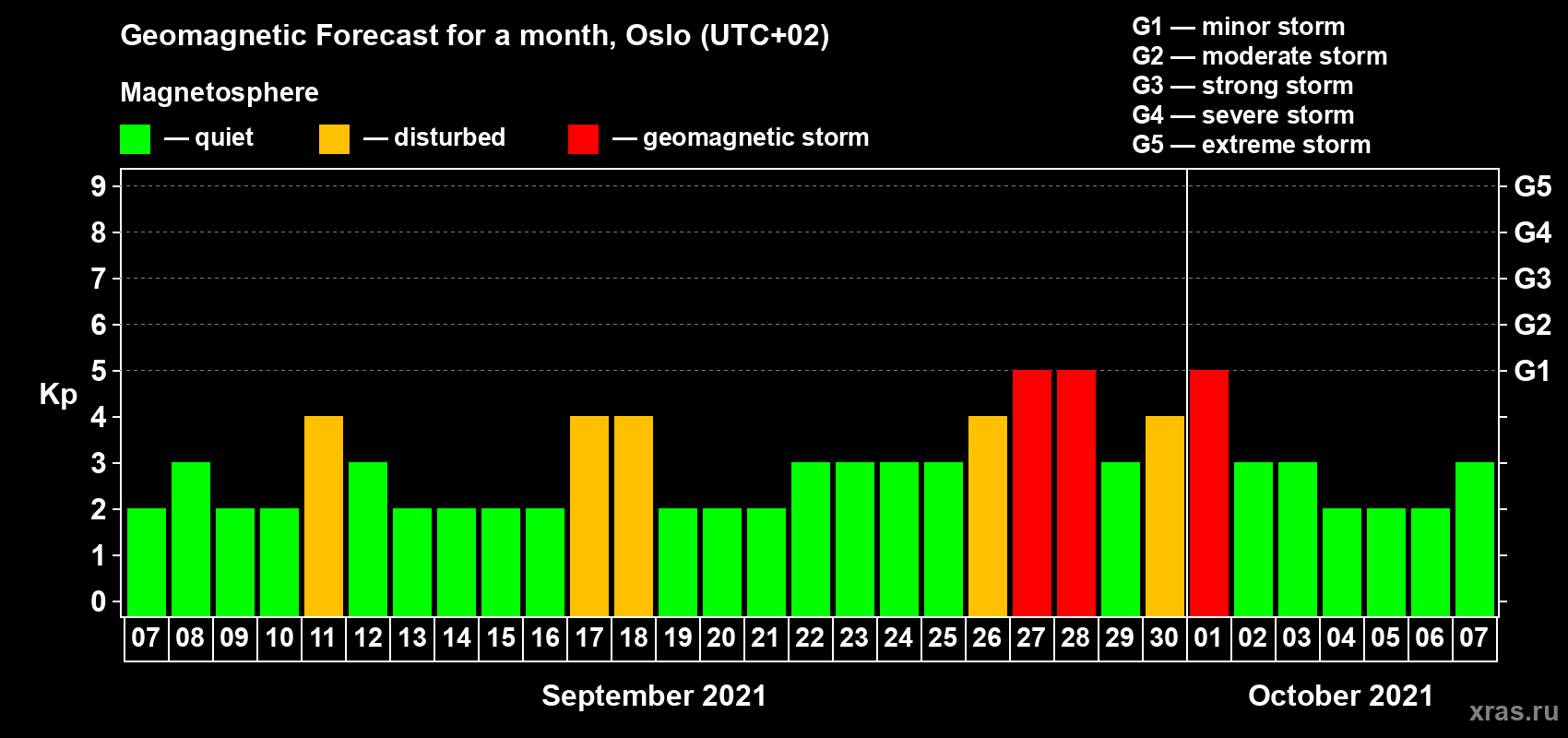 Geomagnetic Forecast for a month, Oslo (UTC+02)

Magnetosphere

— quiet — disturbed — geomagnetic storm

G1 — minor storm
G2 — moderate storm
G3 — strong storm
G4 — severe storm
G5 — extreme storm

Kp

9
8
7
6
5
4
3
2
1
0

G5
G4
G3
G2
G1

07 08 09 10 11 12 13 14 15 16 17 18 19 20 21 22 23 24 25 26 27 28 29 30 01 02 03 04 05 06 07

September 2021

October 2021

xras.ru